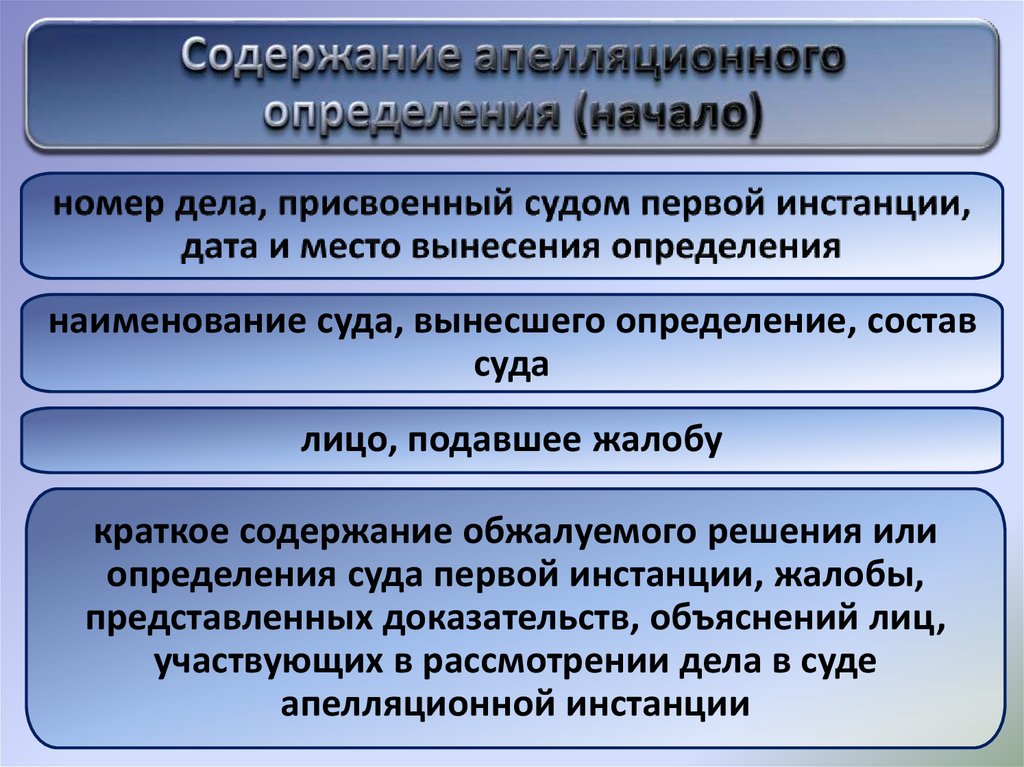 Содержание апелляционного определения (начало)

номер дела, присвоенный судом первой инстанции, дата и место вынесения определения

наименование суда, вынесшего определение, состав суда

лицо, подавшее жалобу

краткое содержание обжалуемого решения или определения суда первой инстанции, жалобы, представленных доказательств, объяснений лиц, участвующих в рассмотрении дела в суде апелляционной инстанции